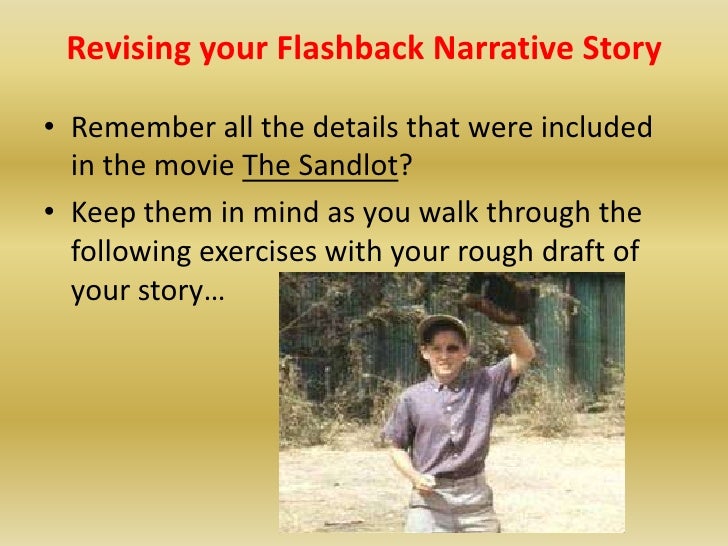 Revising your Flashback Narrative Story

• Remember all the details that were included in the movie The Sandlot?

• Keep them in mind as you walk through the following exercises with your rough draft of your story…